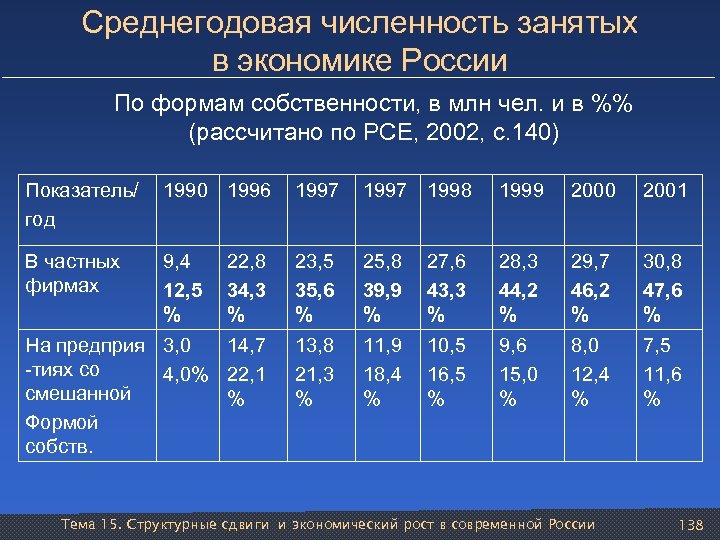 Среднегодовая численность занятых в экономике России

По формам собственности, в млн чел. и в %% (рассчитано по РСЕ, 2002, с.140)

| Показатель/ год | 1990 | 1996 | 1997 | 1997 | 1998 | 1999 | 2000 | 2001 |
|---|---|---|---|---|---|---|---|---|
| В частных фирмах | 9,4 **12,5 %** | 22,8 **34,3 %** | 23,5 **35,6 %** | 25,8 **39,9 %** | 27,6 **43,3 %** | 28,3 **44,2 %** | 29,7 **46,2 %** | 30,8 **47,6 %** |
| На предприя -тиях со смешанной Формой собств. | 3,0 4,0% | 14,7 22,1 % | 13,8 21,3 % | 11,9 18,4 % | 10,5 16,5 % | 9,6 15,0 % | 8,0 12,4 % | 7,5 11,6 % |

Тема 15. Структурные сдвиги и экономический рост в современной России 138